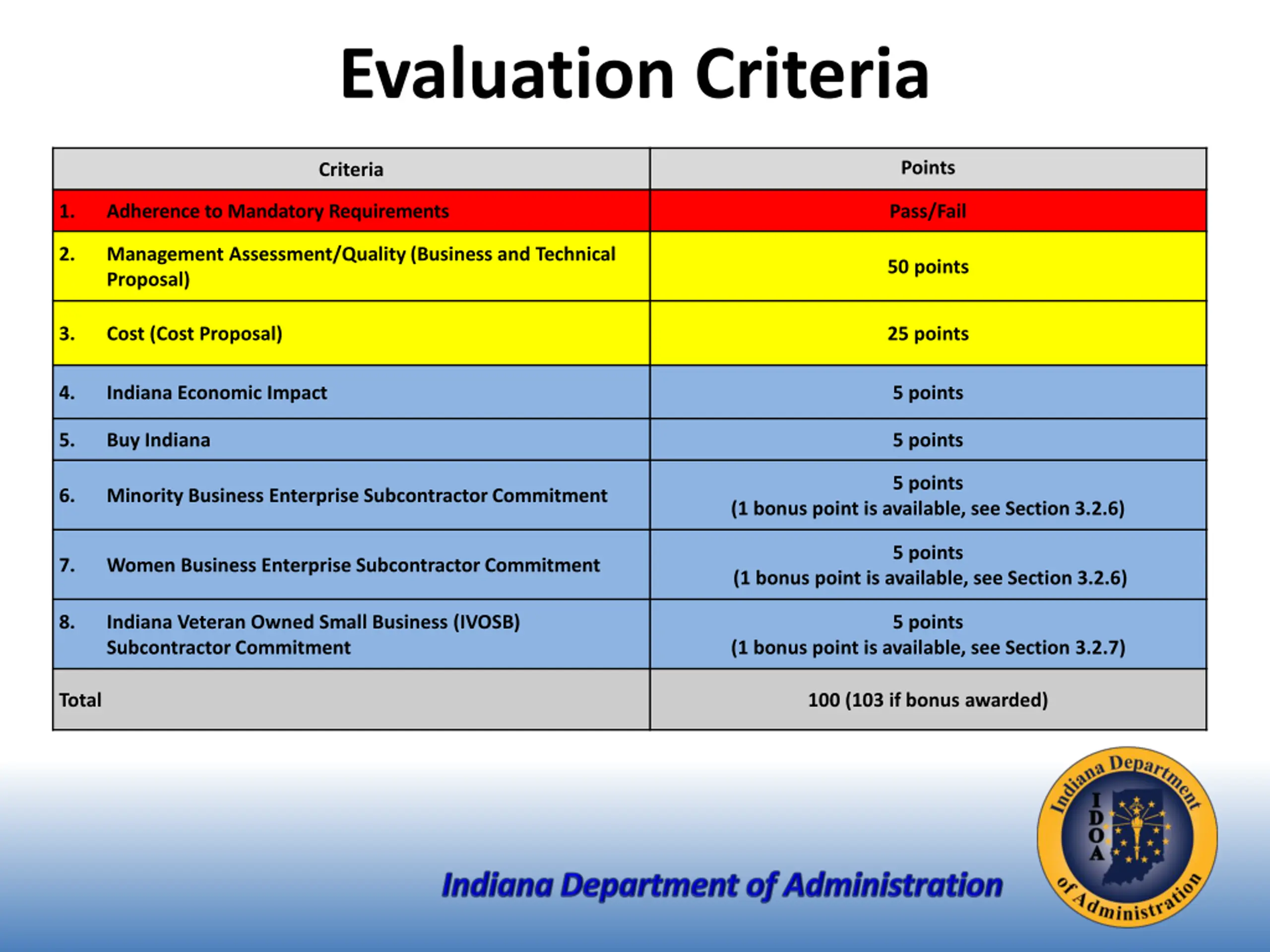 Evaluation Criteria

| Criteria | Points |
|---|---|
| 1. Adherence to Mandatory Requirements | Pass/Fail |
| 2. Management Assessment/Quality (Business and Technical Proposal) | 50 points |
| 3. Cost (Cost Proposal) | 25 points |
| 4. Indiana Economic Impact | 5 points |
| 5. Buy Indiana | 5 points |
| 6. Minority Business Enterprise Subcontractor Commitment | 5 points (1 bonus point is available, see Section 3.2.6) |
| 7. Women Business Enterprise Subcontractor Commitment | 5 points (1 bonus point is available, see Section 3.2.6) |
| 8. Indiana Veteran Owned Small Business (IVOSB) Subcontractor Commitment | 5 points (1 bonus point is available, see Section 3.2.7) |
| Total | 100 (103 if bonus awarded) |

Indiana Department of Administration

Indiana Department of Administration
IDOA